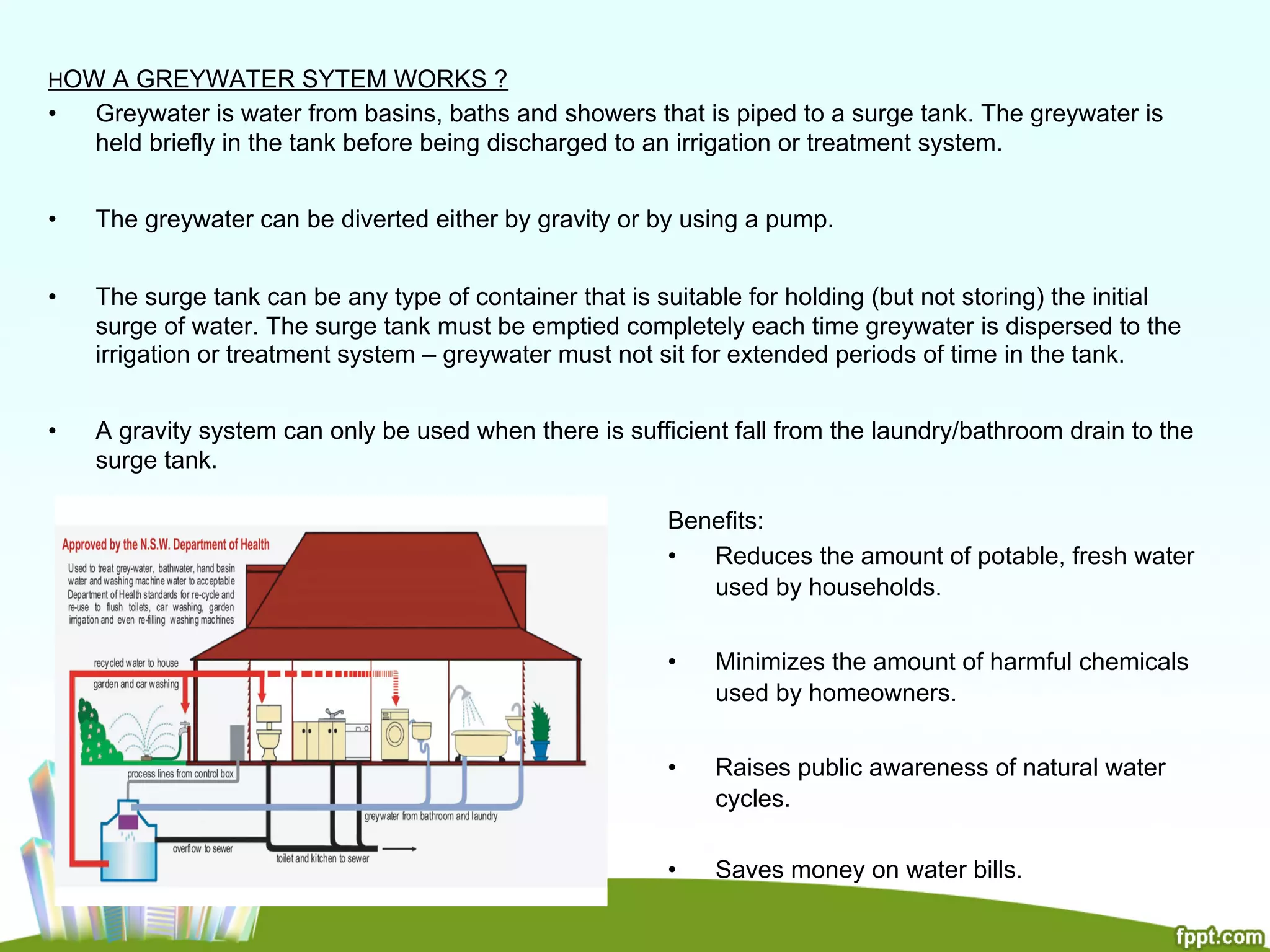 HOW A GREYWATER SYTEM WORKS ?

• Greywater is water from basins, baths and showers that is piped to a surge tank. The greywater is held briefly in the tank before being discharged to an irrigation or treatment system.

• The greywater can be diverted either by gravity or by using a pump.

• The surge tank can be any type of container that is suitable for holding (but not storing) the initial surge of water. The surge tank must be emptied completely each time greywater is dispersed to the irrigation or treatment system – greywater must not sit for extended periods of time in the tank.

• A gravity system can only be used when there is sufficient fall from the laundry/bathroom drain to the surge tank.

Approved by the N.S.W. Department of Health

Used to treat grey-water, bathwater, hand basin water and washing machine water to acceptable Department of Health standards for re-cycle and re-use to flush toilets, car washing, garden irrigation and even re-filling washing machines

recycled water to house

garden and car washing

process lines from control box

greywater from bathroom and laundry

overflow to sewer

toilet and kitchen to sewer

Benefits:

• Reduces the amount of potable, fresh water used by households.

• Minimizes the amount of harmful chemicals used by homeowners.

• Raises public awareness of natural water cycles.

• Saves money on water bills.

fppt.com